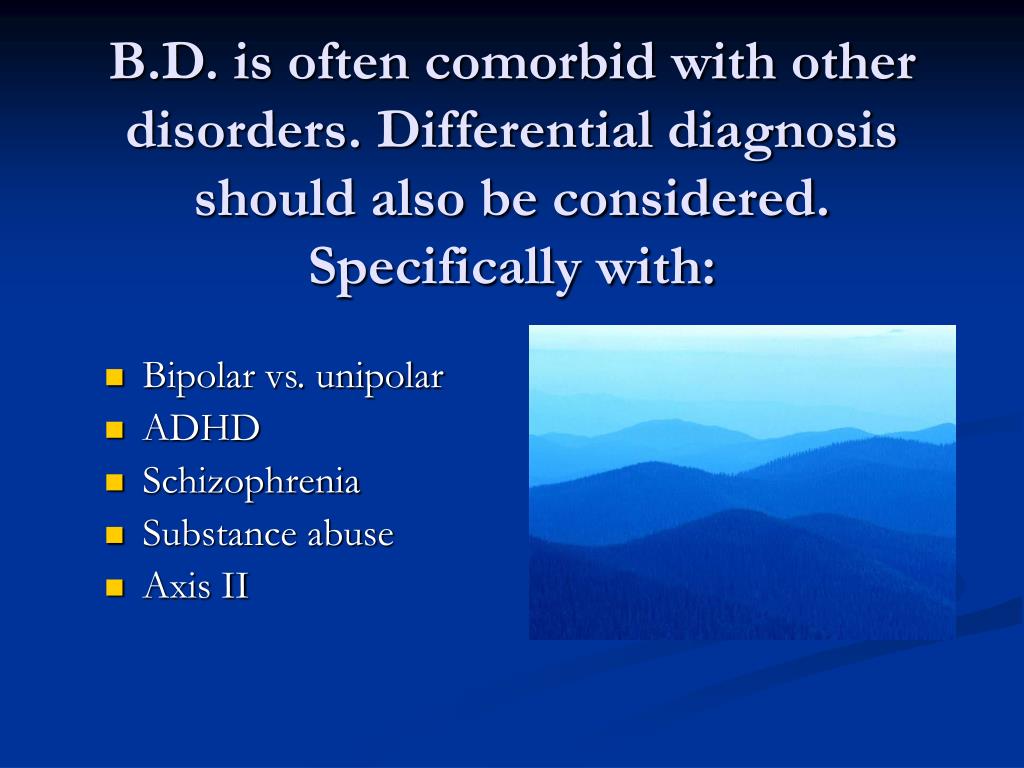 B.D. is often comorbid with other disorders. Differential diagnosis should also be considered. Specifically with:

- Bipolar vs. unipolar
- ADHD
- Schizophrenia
- Substance abuse
- Axis II